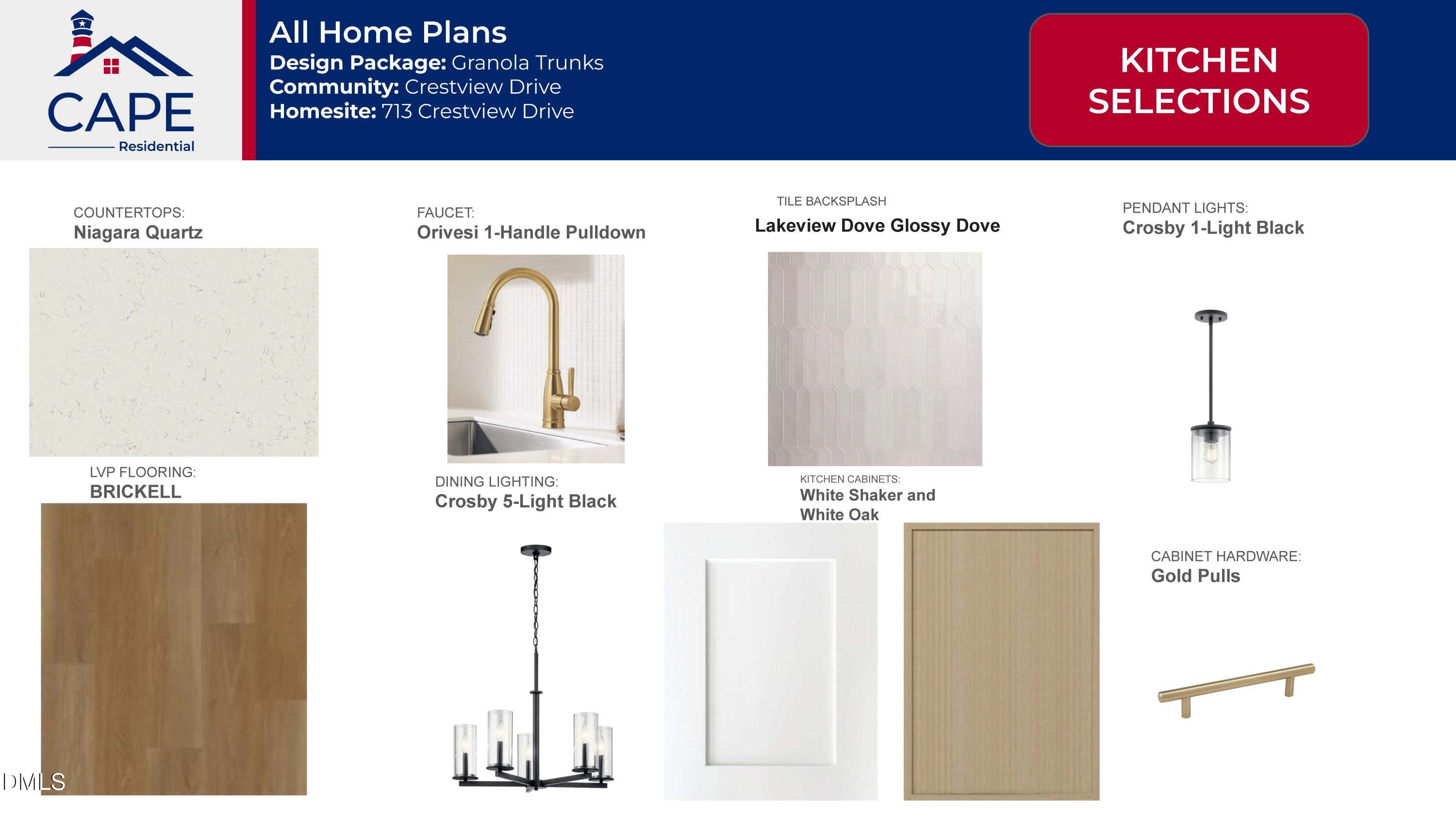 CAPE
Residential

All Home Plans
Design Package: Granola Trunks
Community: Crestview Drive
Homesite: 713 Crestview Drive

KITCHEN SELECTIONS

COUNTERTOPS:
Niagara Quartz

FAUCET:
Orivesi 1-Handle Pulldown

TILE BACKSPLASH
Lakeview Dove Glossy Dove

PENDANT LIGHTS:
Crosby 1-Light Black

LVP FLOORING:
BRICKELL

DINING LIGHTING:
Crosby 5-Light Black

KITCHEN CABINETS:
White Shaker and White Oak

CABINET HARDWARE:
Gold Pulls

DMLS